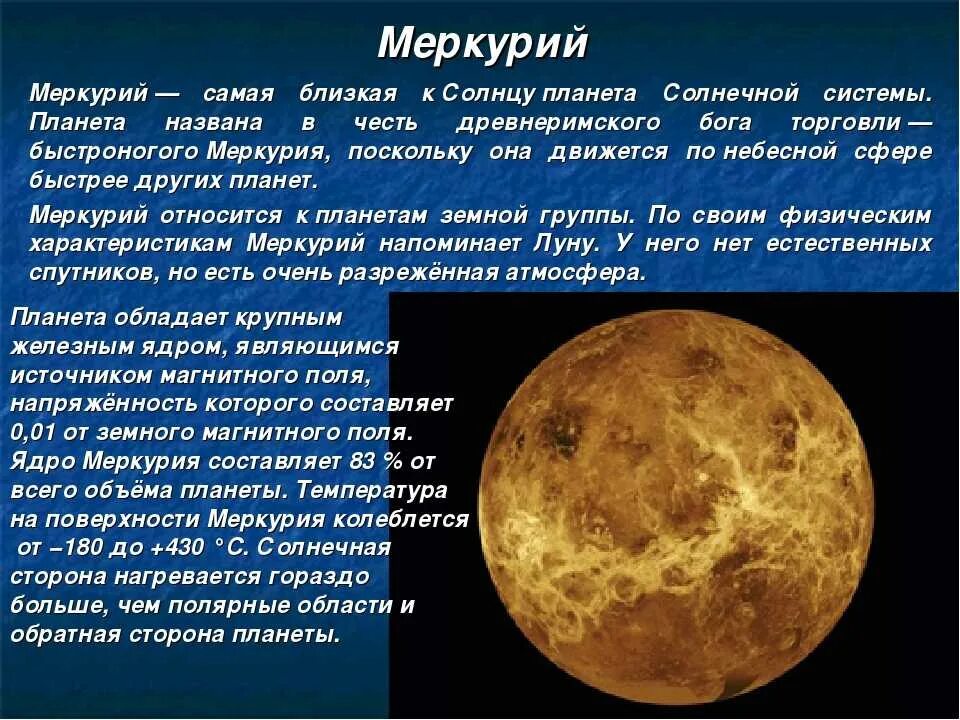 Меркурий

Меркурий — самая близкая к Солнцу планета Солнечной системы. Планета названа в честь древнеримского бога торговли — быстроногого Меркурия, поскольку она движется по небесной сфере быстрее других планет.

Меркурий относится к планетам земной группы. По своим физическим характеристикам Меркурий напоминает Луну. У него нет естественных спутников, но есть очень разрежённая атмосфера.

Планета обладает крупным железным ядром, являющимся источником магнитного поля, напряжённость которого составляет 0,01 от земного магнитного поля. Ядро Меркурия составляет 83 % от всего объёма планеты. Температура на поверхности Меркурия колеблется от −180 до +430 °C. Солнечная сторона нагревается гораздо больше, чем полярные области и обратная сторона планеты.